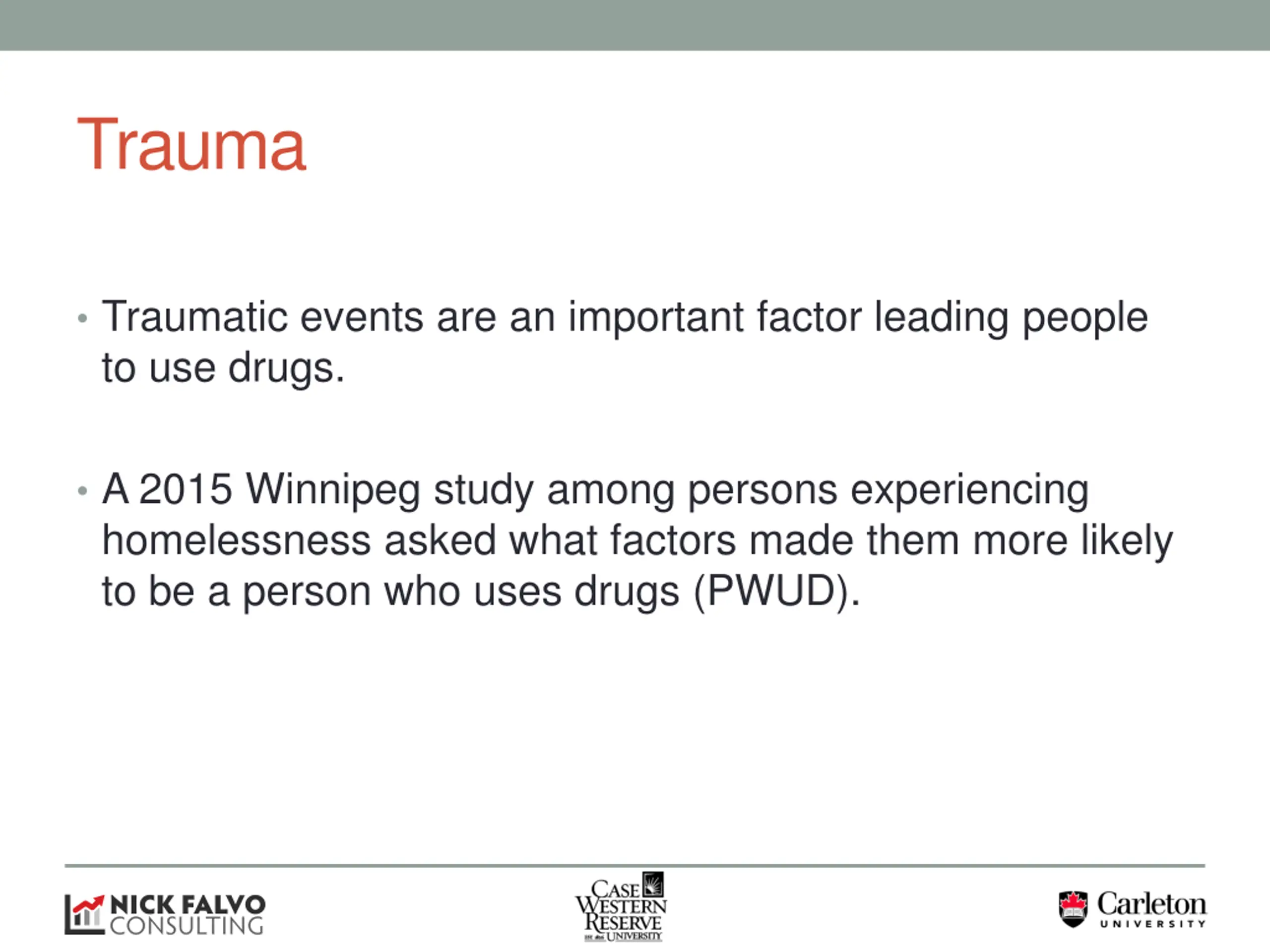 Trauma

• Traumatic events are an important factor leading people to use drugs.

• A 2015 Winnipeg study among persons experiencing homelessness asked what factors made them more likely to be a person who uses drugs (PWUD).

NICK FALVO CONSULTING

CASE WESTERN RESERVE UNIVERSITY

Carleton UNIVERSITY